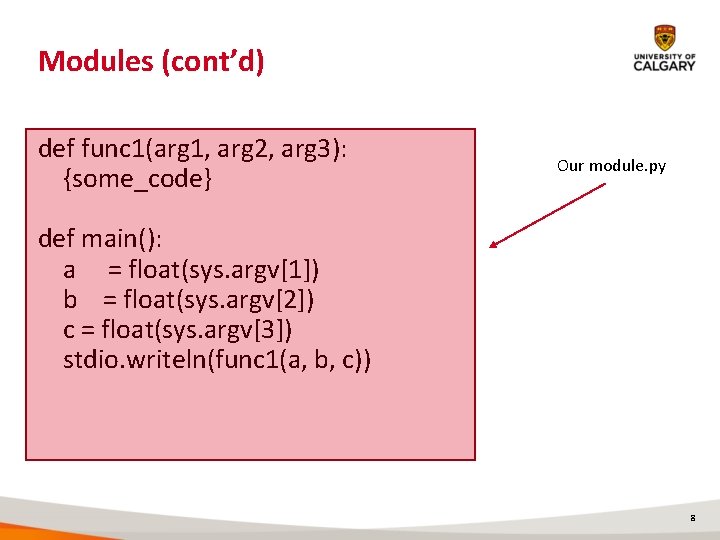 Modules (cont'd)

UNIVERSITY OF CALGARY

def func1(arg1, arg2, arg3):
{some_code}

def main():
a = float(sys.argv[1])
b = float(sys.argv[2])
c = float(sys.argv[3])
stdio.writeln(func1(a, b, c))

Our module.py

8